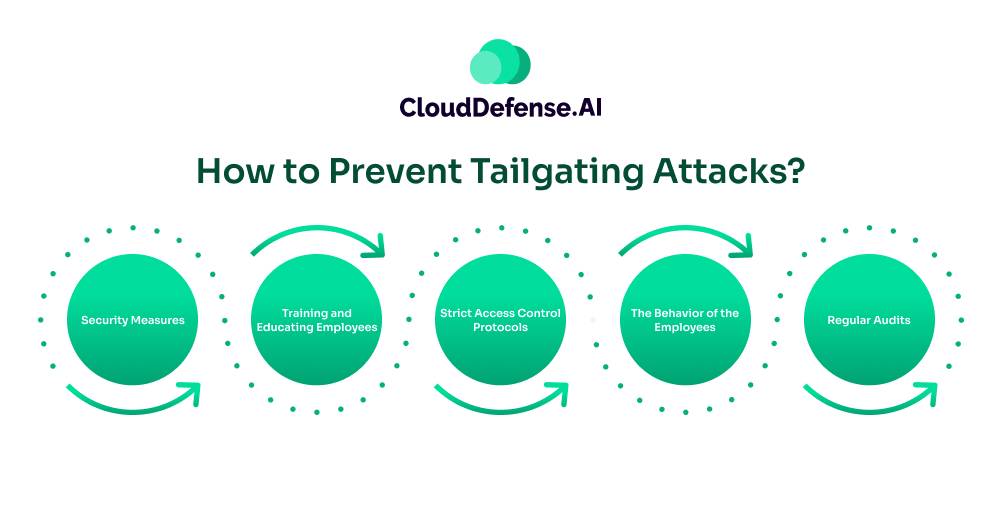 CloudDefense.AI

How to Prevent Tailgating Attacks?

Security Measures

Training and Educating Employees

Strict Access Control Protocols

The Behavior of the Employees

Regular Audits